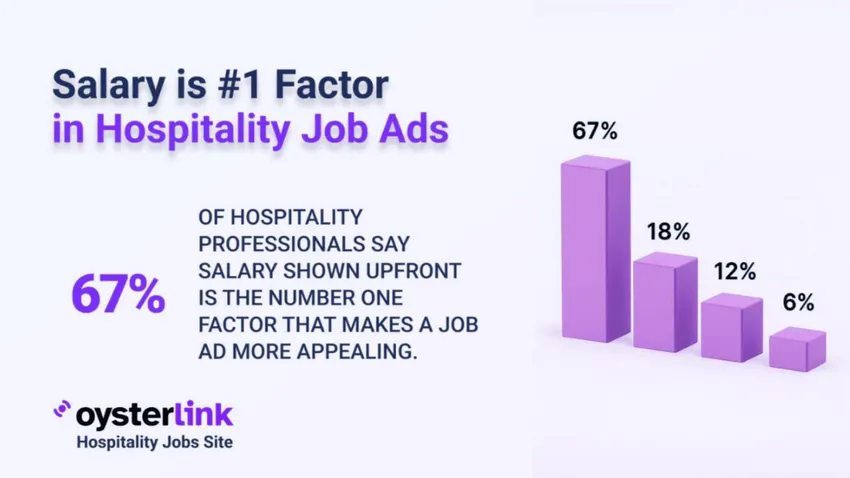 Salary is #1 Factor
in Hospitality Job Ads

67%

OF HOSPITALITY PROFESSIONALS SAY SALARY SHOWN UPFRONT IS THE NUMBER ONE FACTOR THAT MAKES A JOB AD MORE APPEALING.

67%

18%

12%

6%

oysterlink
Hospitality Jobs Site